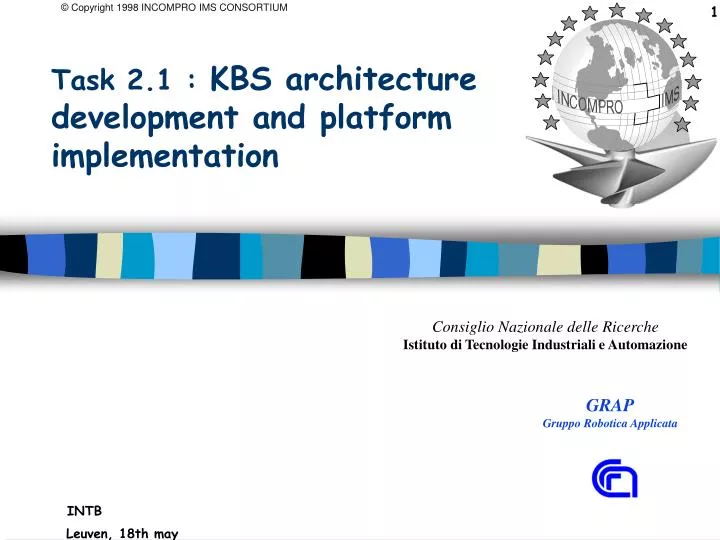 © Copyright 1998 INCOMPRO IMS CONSORTIUM

1

INCOMPRO IMS

Task 2.1 : KBS architecture development and platform implementation

Consiglio Nazionale delle Ricerche
Istituto di Tecnologie Industriali e Automazione

GRAP
Gruppo Robotica Applicata

INTB
Leuven, 18th may